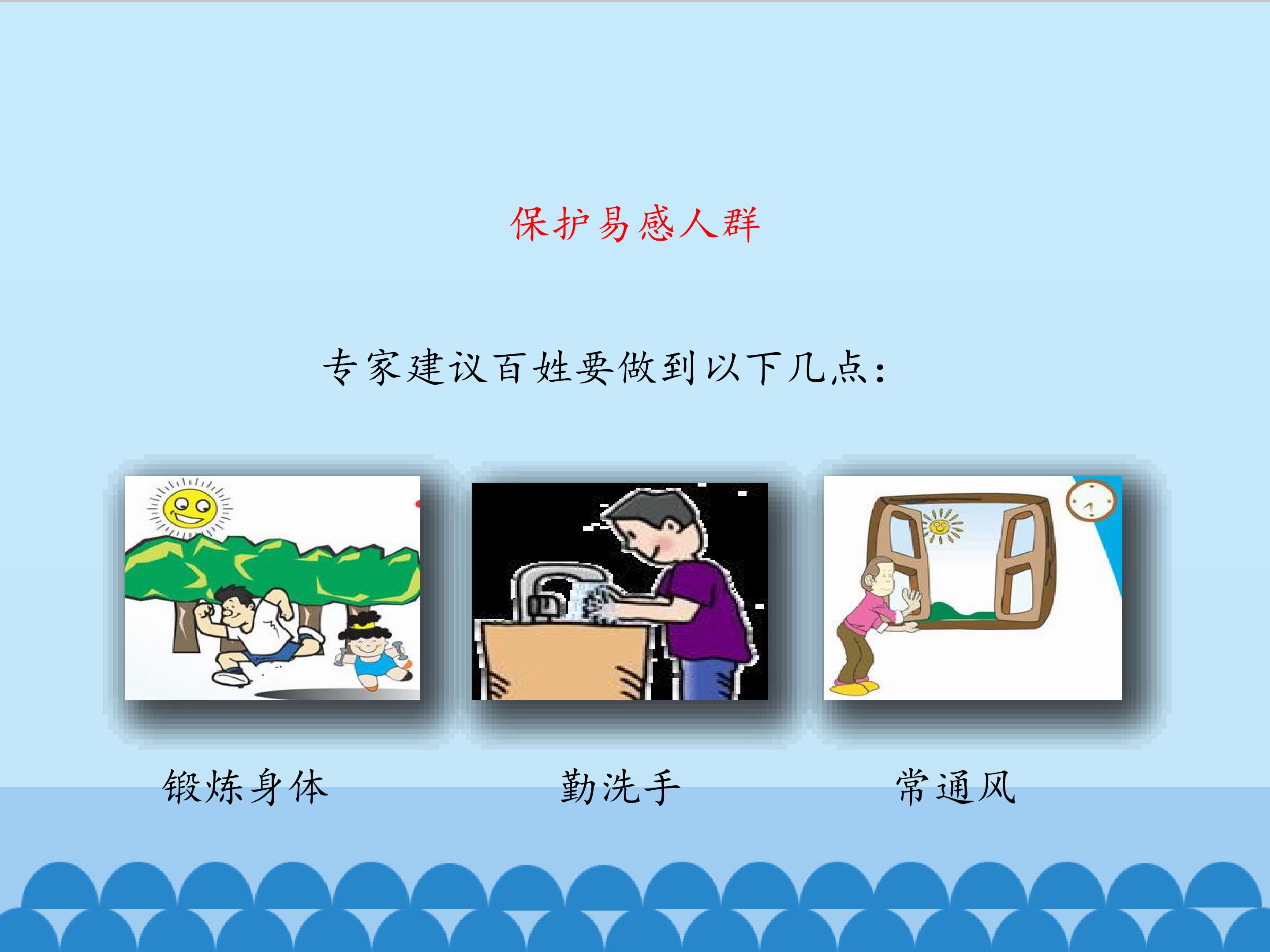 保护易感人群

专家建议百姓要做到以下几点：

锻炼身体

勤洗手

常通风